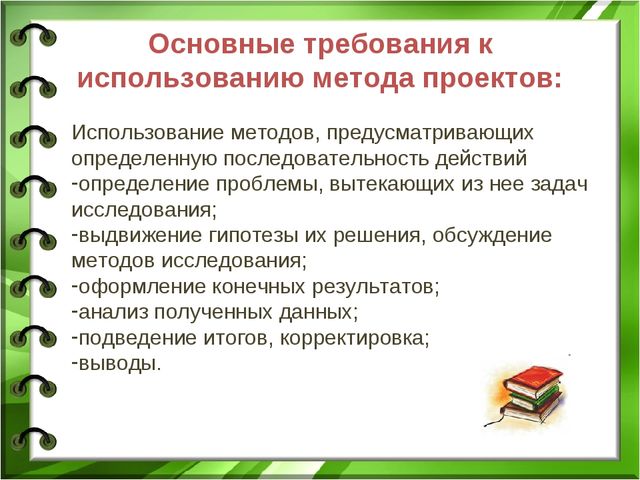 Основные требования к использованию метода проектов:

Использование методов, предусматривающих определенную последовательность действий
-определение проблемы, вытекающих из нее задач исследования;
-выдвижение гипотезы их решения, обсуждение методов исследования;
-оформление конечных результатов;
-анализ полученных данных;
-подведение итогов, корректировка;
-выводы.